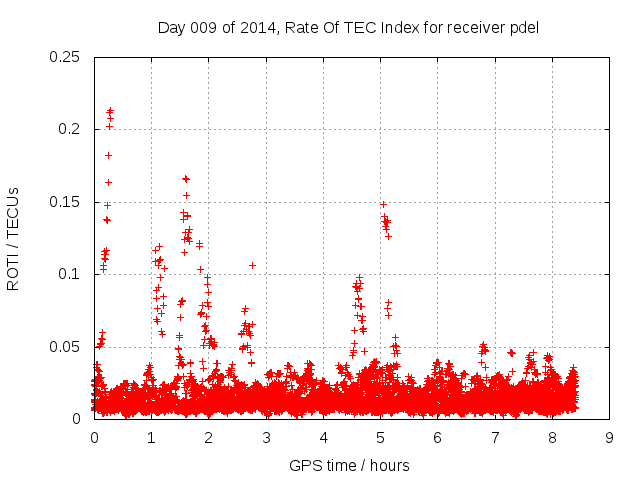 Day 009 of 2014, Rate Of TEC Index for receiver pdel

ROTI / TECUs

0.25
0.2
0.15
0.1
0.05
0

0 1 2 3 4 5 6 7 8 9

GPS time / hours